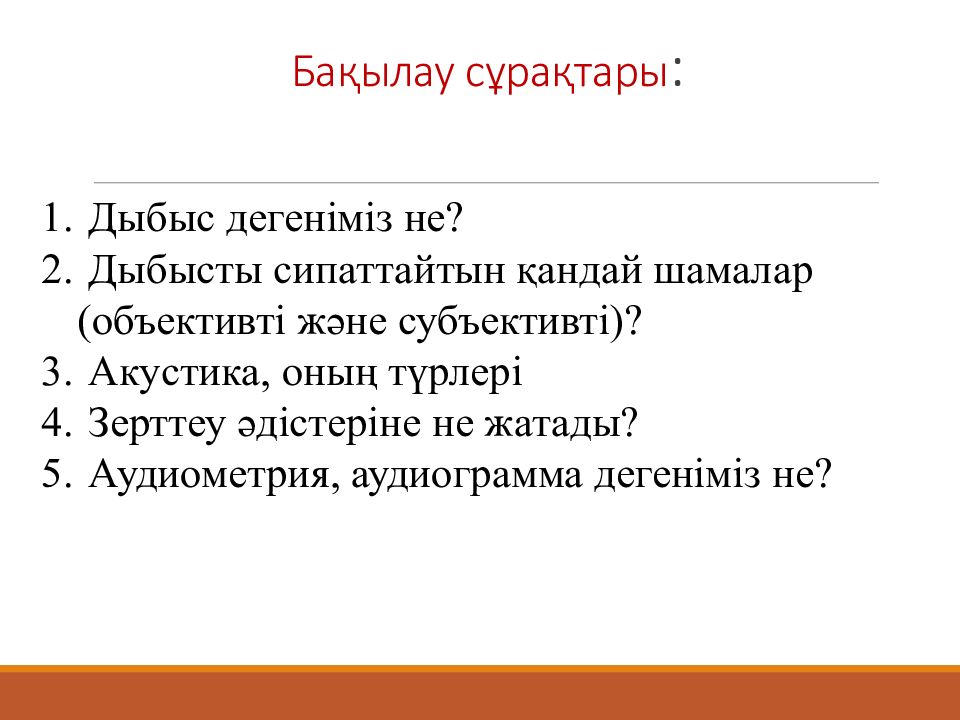 Бақылау сұрақтары:

1. Дыбыс дегеніміз не?
2. Дыбысты сипаттайтын қандай шамалар (объективті және субъективті)?
3. Акустика, оның түрлері
4. Зерттеу әдістеріне не жатады?
5. Аудиометрия, аудиограмма дегеніміз не?